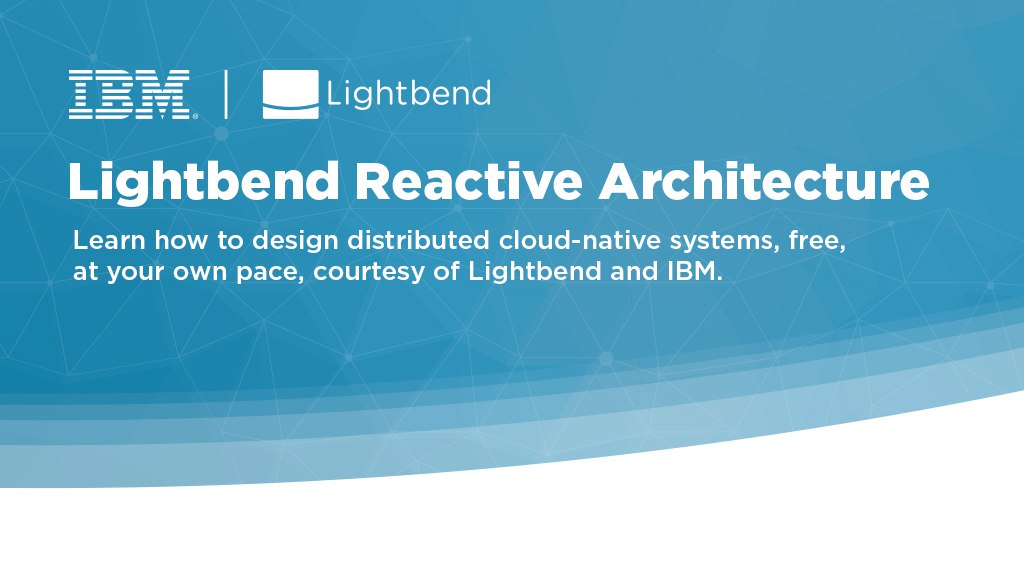 IBM | Lightbend

Lightbend Reactive Architecture

Learn how to design distributed cloud-native systems, free, at your own pace, courtesy of Lightbend and IBM.